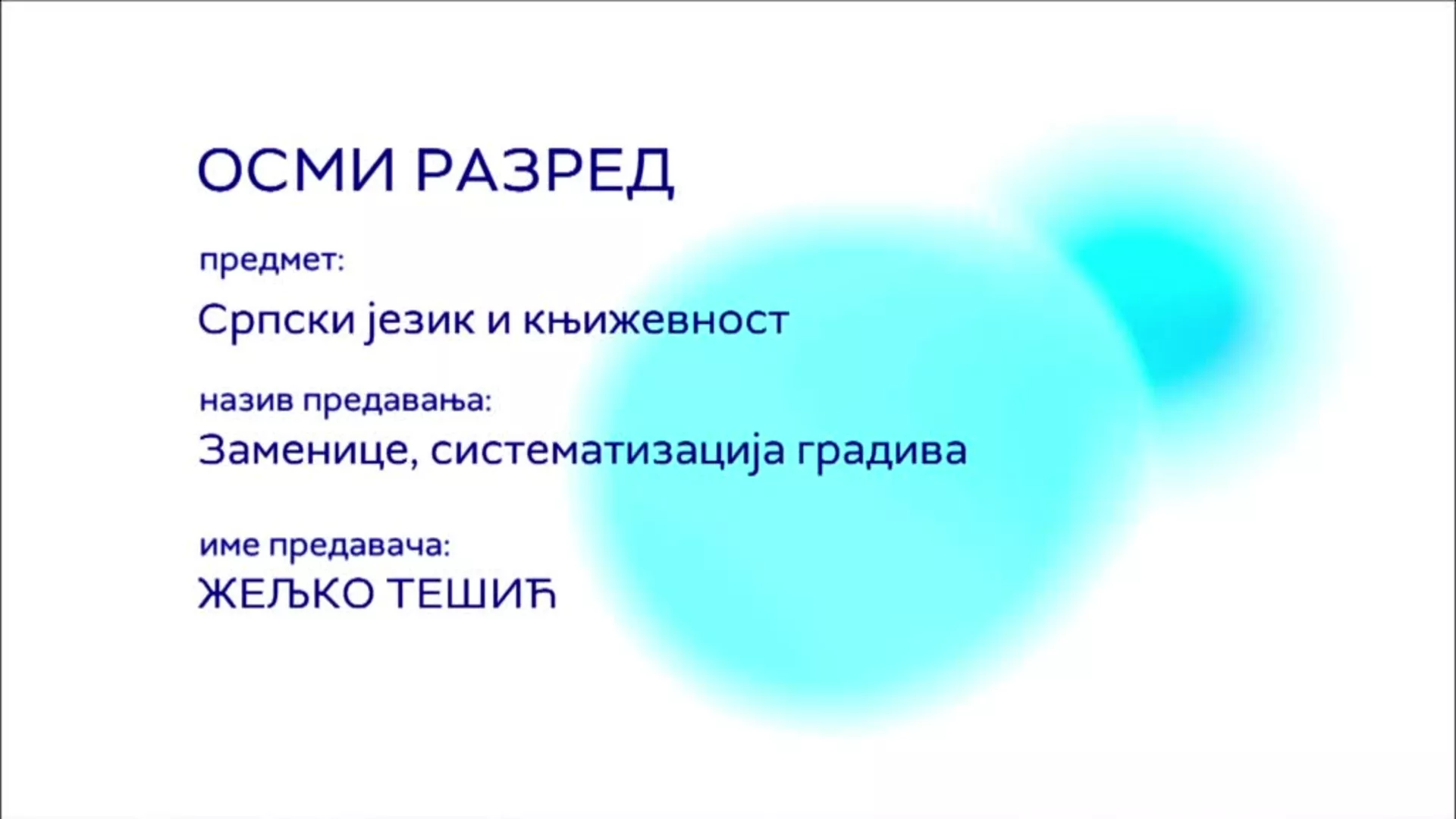 ОСМИ РАЗРЕД

предмет:

Српски језик и књижевност

назив предавања:

Заменице, систематизација градива

име предавача:

ЖЕЉКО ТЕШИЋ